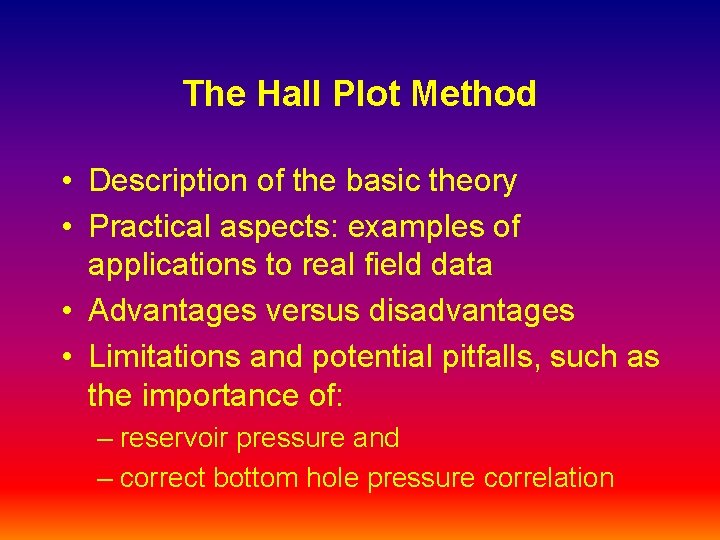 The Hall Plot Method

• Description of the basic theory
• Practical aspects: examples of applications to real field data
• Advantages versus disadvantages
• Limitations and potential pitfalls, such as the importance of:
– reservoir pressure and
– correct bottom hole pressure correlation